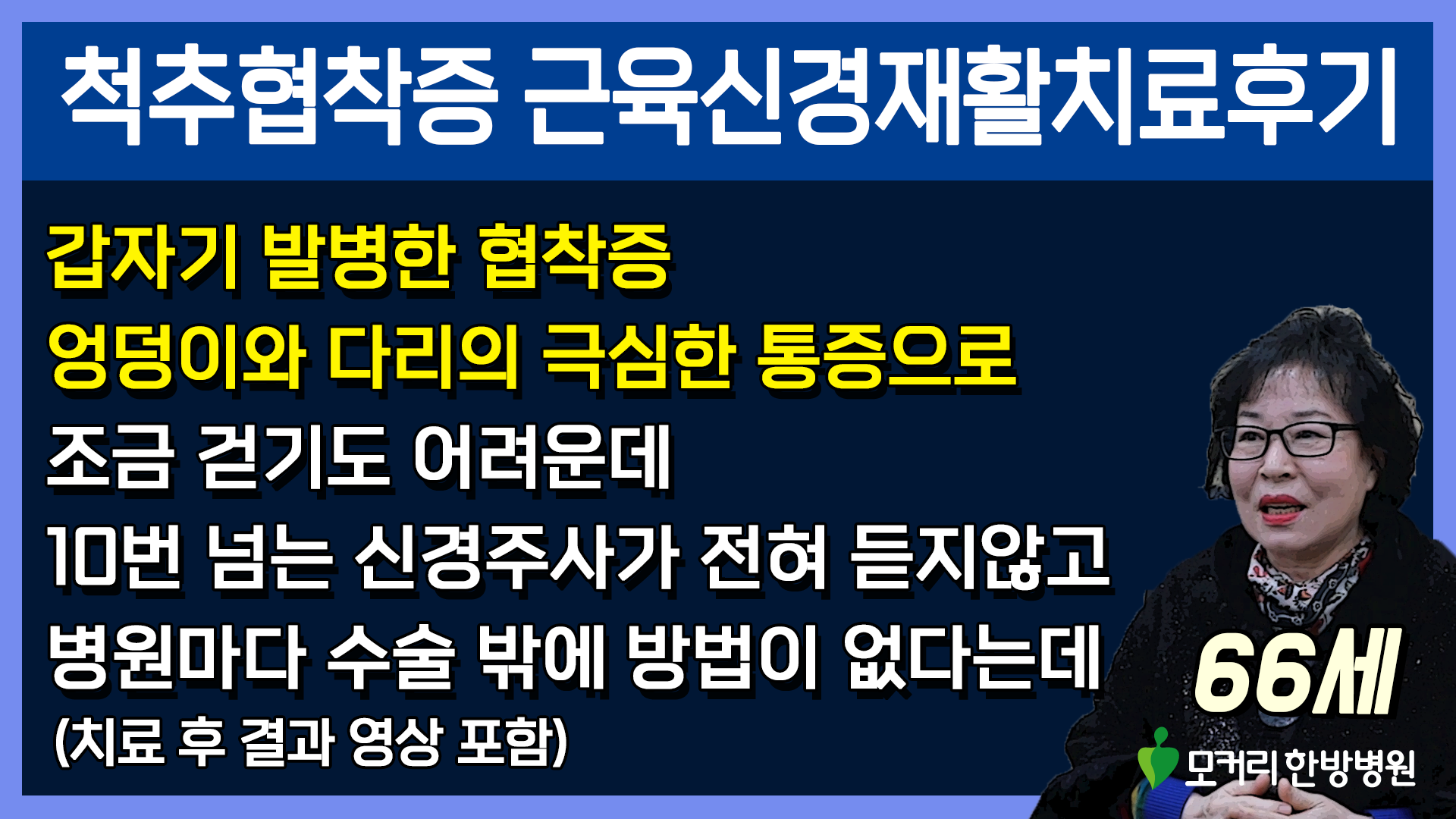 척추협착증 근육신경재활치료후기

갑자기 발병한 협착증
엉덩이와 다리의 극심한 통증으로
조금 걷기도 어려운데
10번 넘는 신경주사가 전혀 듣지않고
병원마다 수술 밖에 방법이 없다는데
(치료 후 결과 영상 포함)

66세

모커리 한방병원